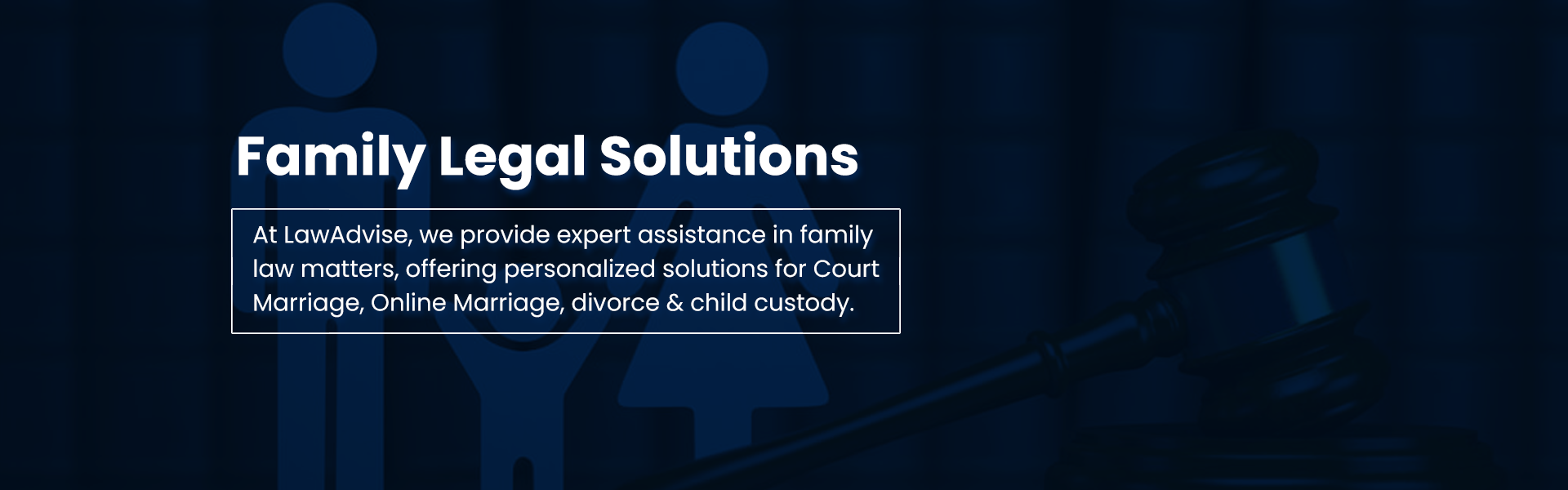 Family Legal Solutions

At LawAdvise, we provide expert assistance in family law matters, offering personalized solutions for Court Marriage, Online Marriage, divorce & child custody.